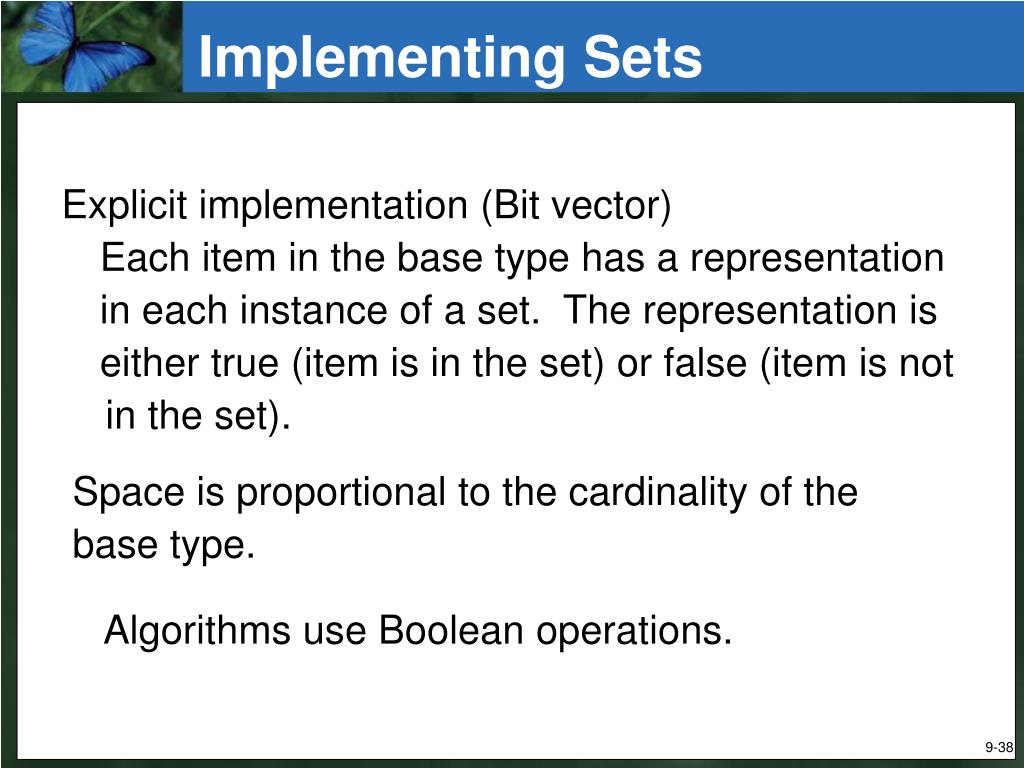 Implementing Sets

Explicit implementation (Bit vector)
Each item in the base type has a representation in each instance of a set. The representation is either true (item is in the set) or false (item is not in the set).

Space is proportional to the cardinality of the base type.

Algorithms use Boolean operations.

9-38